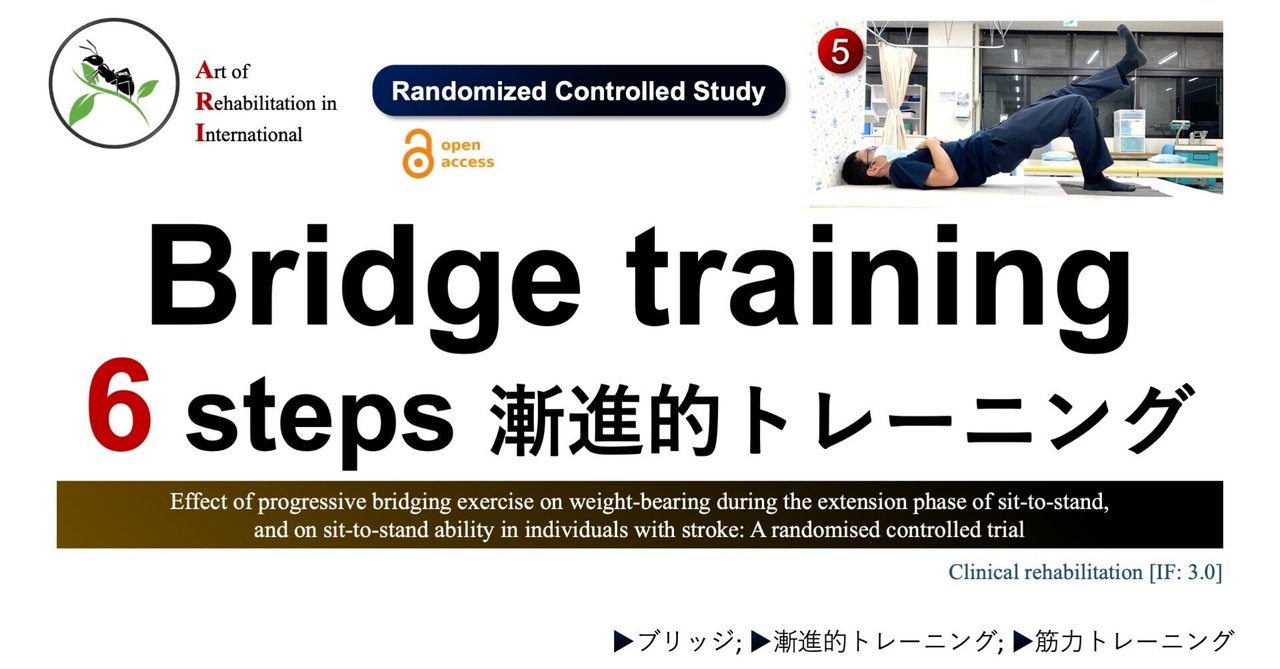 Art of Rehabilitation in International

Randomized Controlled Study

open access

5

Bridge training

6 steps 漸進的トレーニング

Effect of progressive bridging exercise on weight-bearing during the extension phase of sit-to-stand, and on sit-to-stand ability in individuals with stroke: A randomised controlled trial

Clinical rehabilitation [IF: 3.0]

▶ブリッジ; ▶漸進的トレーニング; ▶筋力トレーニング